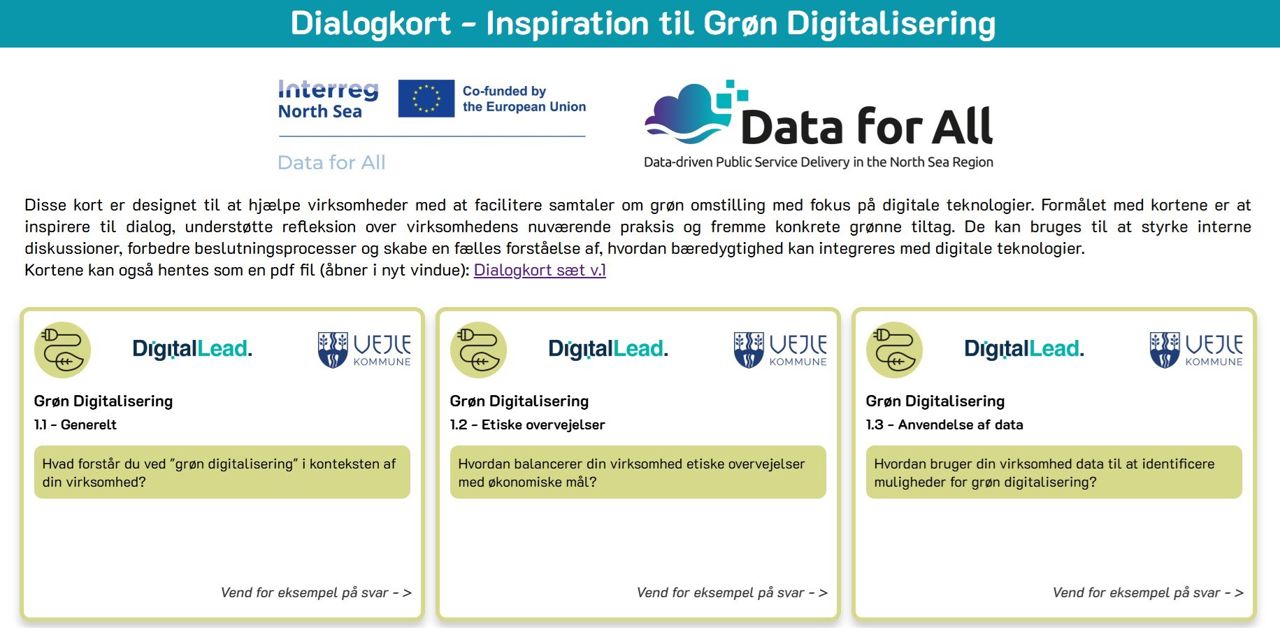 Dialogkort - Inspiration til Grøn Digitalisering

Interreg North Sea

Co-funded by the European Union

Data for All

Data for All

Data-driven Public Service Delivery in the North Sea Region

Disse kort er designet til at hjælpe virksomheder med at facilitere samtaler om grøn omstilling med fokus på digitale teknologier. Formålet med kortene er at inspirere til dialog, understøtte refleksion over virksomhedens nuværende praksis og fremme konkrete grønne tiltag. De kan bruges til at styrke interne diskussioner, forbedre beslutningsprocesser og skabe en fælles forståelse af, hvordan bæredygtighed kan integreres med digitale teknologier.
Kortene kan også hentes som en pdf fil (åbner i nyt vindue): Dialogkort sæt v.1

DigitalLead.

VEJLE KOMMUNE

Grøn Digitalisering

1.1 - Generelt

Hvad forstår du ved "grøn digitalisering" i konteksten af din virksomhed?

Vend for eksempel på svar - >

DigitalLead.

VEJLE KOMMUNE

Grøn Digitalisering

1.2 - Etiske overvejelser

Hvordan balancerer din virksomhed etiske overvejelser med økonomiske mål?

Vend for eksempel på svar - >

DigitalLead.

VEJLE KOMMUNE

Grøn Digitalisering

1.3 - Anvendelse af data

Hvordan bruger din virksomhed data til at identificere muligheder for grøn digitalisering?

Vend for eksempel på svar - >